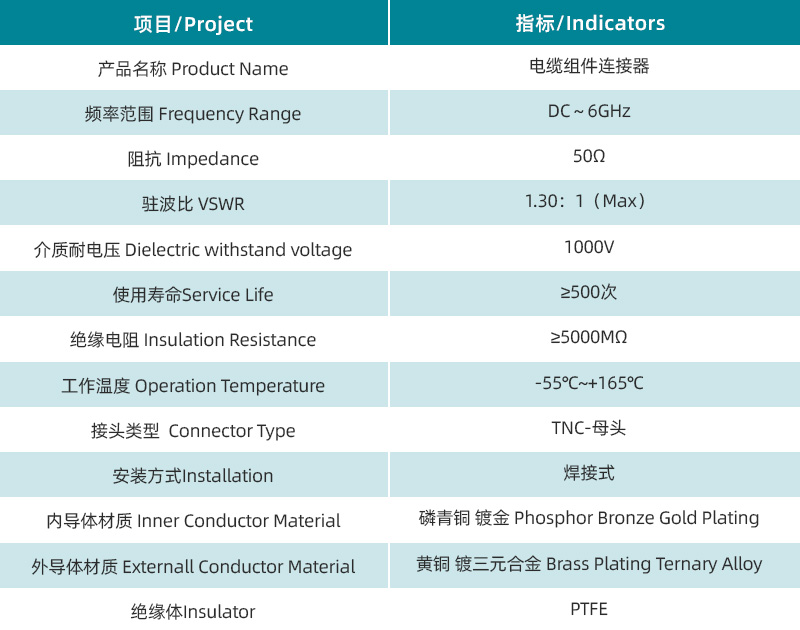 | 项目/Project | 指标/Indicators |
|---|---|
| 产品名称 Product Name | 电缆组件连接器 |
| 频率范围 Frequency Range | DC ~ 6GHz |
| 阻抗 Impedance | 50Ω |
| 驻波比 VSWR | 1.30：1（Max） |
| 介质耐电压 Dielectric withstand voltage | 1000V |
| 使用寿命Service Life | ≥500次 |
| 绝缘电阻 Insulation Resistance | ≥5000MΩ |
| 工作温度 Operation Temperature | -55℃~+165℃ |
| 接头类型 Connector Type | TNC-母头 |
| 安装方式Installation | 焊接式 |
| 内导体材质 Inner Conductor Material | 磷青铜 镀金 Phosphor Bronze Gold Plating |
| 外导体材质 Externall Conductor Material | 黄铜 镀三元合金 Brass Plating Ternary Alloy |
| 绝缘体Insulator | PTFE |